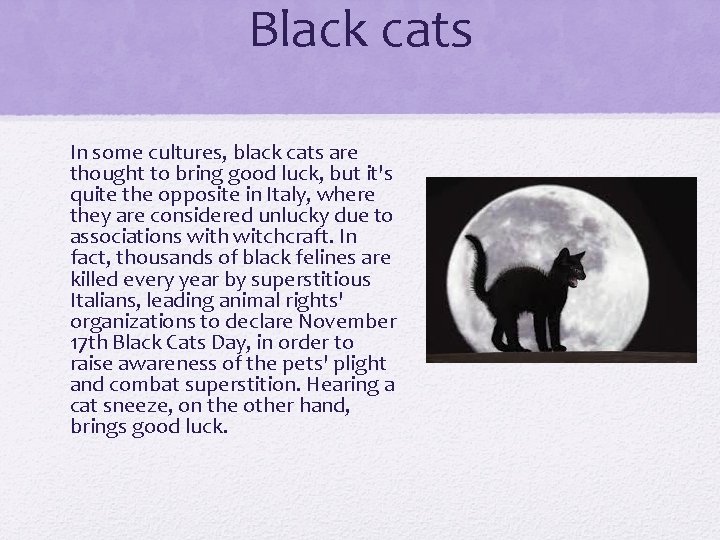 Black cats

In some cultures, black cats are thought to bring good luck, but it's quite the opposite in Italy, where they are considered unlucky due to associations with witchcraft. In fact, thousands of black felines are killed every year by superstitious Italians, leading animal rights' organizations to declare November 17th Black Cats Day, in order to raise awareness of the pets' plight and combat superstition. Hearing a cat sneeze, on the other hand, brings good luck.